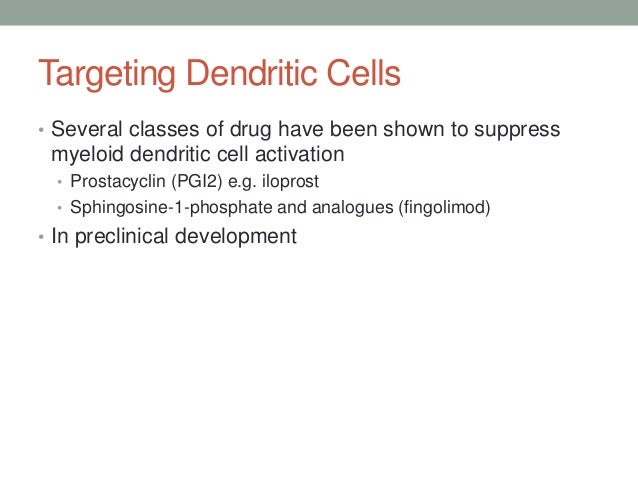 Targeting Dendritic Cells

• Several classes of drug have been shown to suppress myeloid dendritic cell activation
  • Prostacyclin (PGI2) e.g. iloprost
  • Sphingosine-1-phosphate and analogues (fingolimod)
• In preclinical development